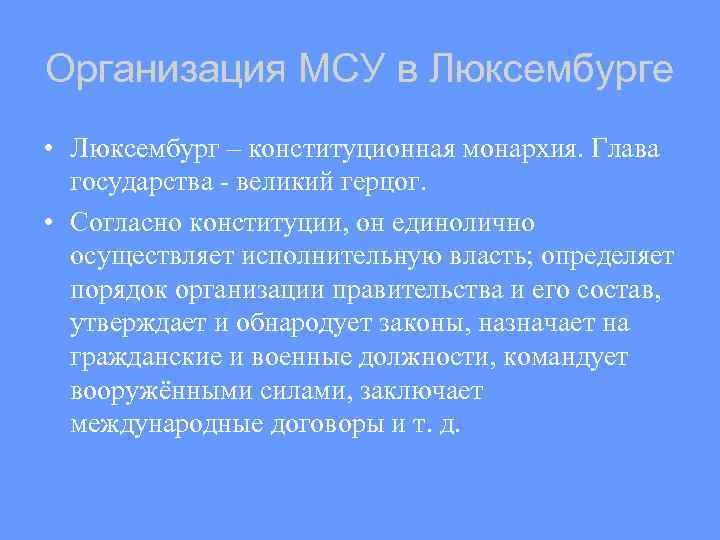 Организация МСУ в Люксембурге

• Люксембург – конституционная монархия. Глава государства - великий герцог.

• Согласно конституции, он единолично осуществляет исполнительную власть; определяет порядок организации правительства и его состав, утверждает и обнародует законы, назначает на гражданские и военные должности, командует вооружёнными силами, заключает международные договоры и т. д.